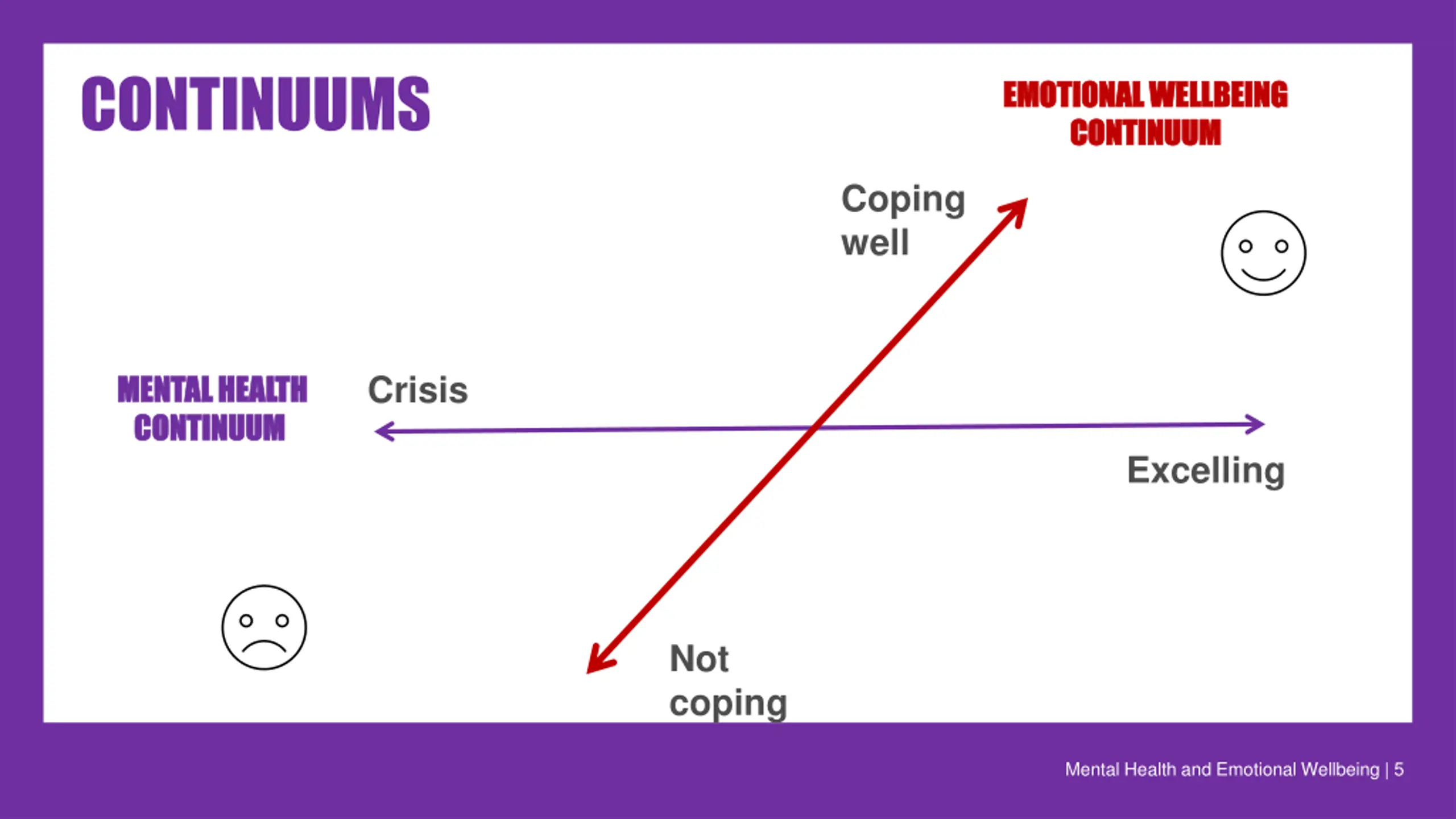 CONTINUUMS

EMOTIONAL WELLBEING CONTINUUM

Coping well

MENTAL HEALTH CONTINUUM

Crisis

Excelling

Not coping

Mental Health and Emotional Wellbeing | 5